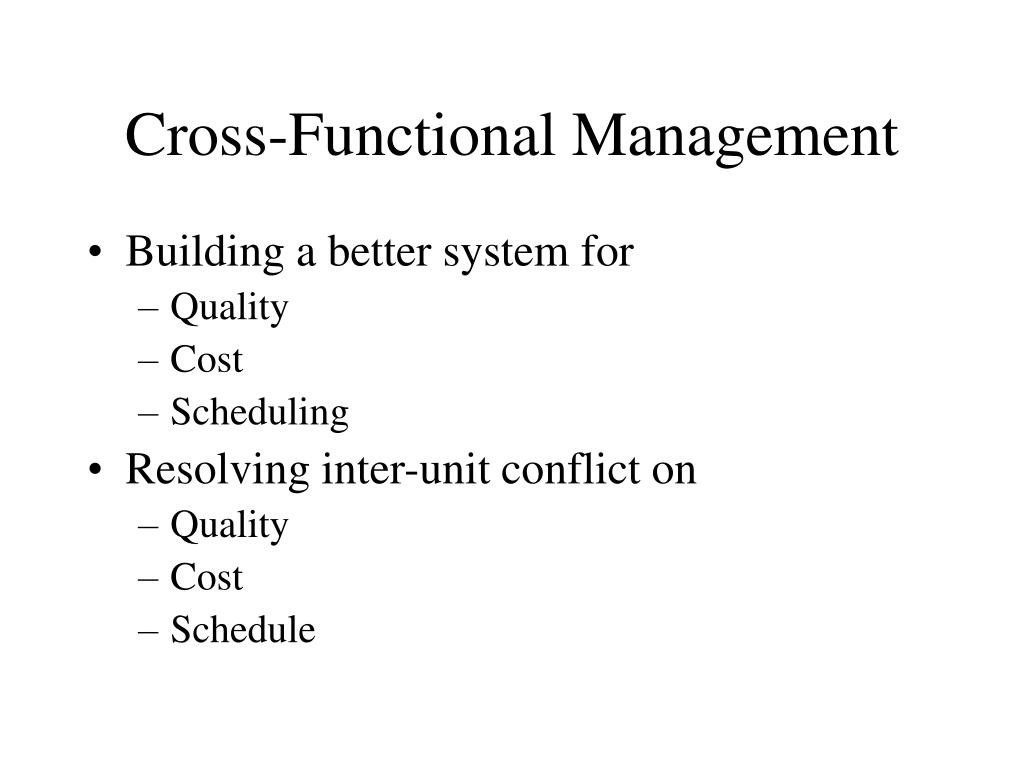 Cross-Functional Management

• Building a better system for
– Quality
– Cost
– Scheduling
• Resolving inter-unit conflict on
– Quality
– Cost
– Schedule